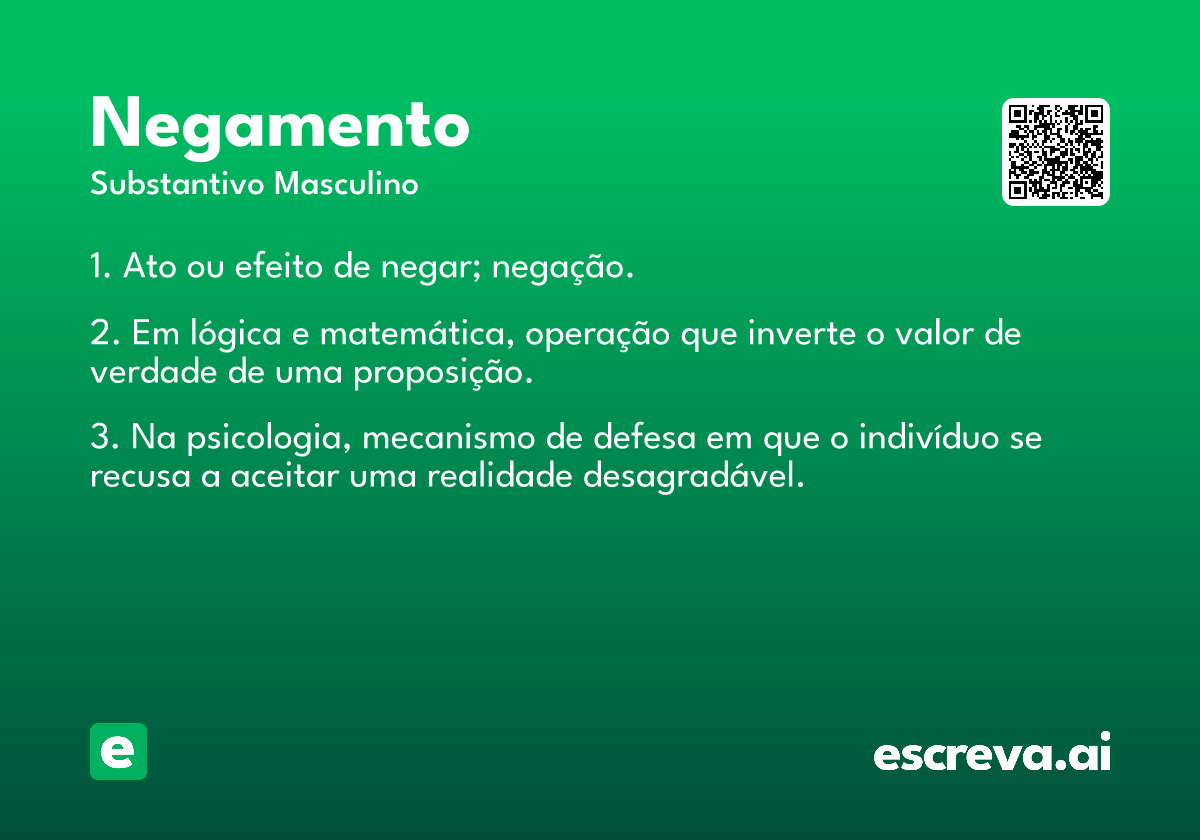 Negamento
Substantivo Masculino

1. Ato ou efeito de negar; negação.

2. Em lógica e matemática, operação que inverte o valor de verdade de uma proposição.

3. Na psicologia, mecanismo de defesa em que o indivíduo se recusa a aceitar uma realidade desagradável.

e

escreva.ai